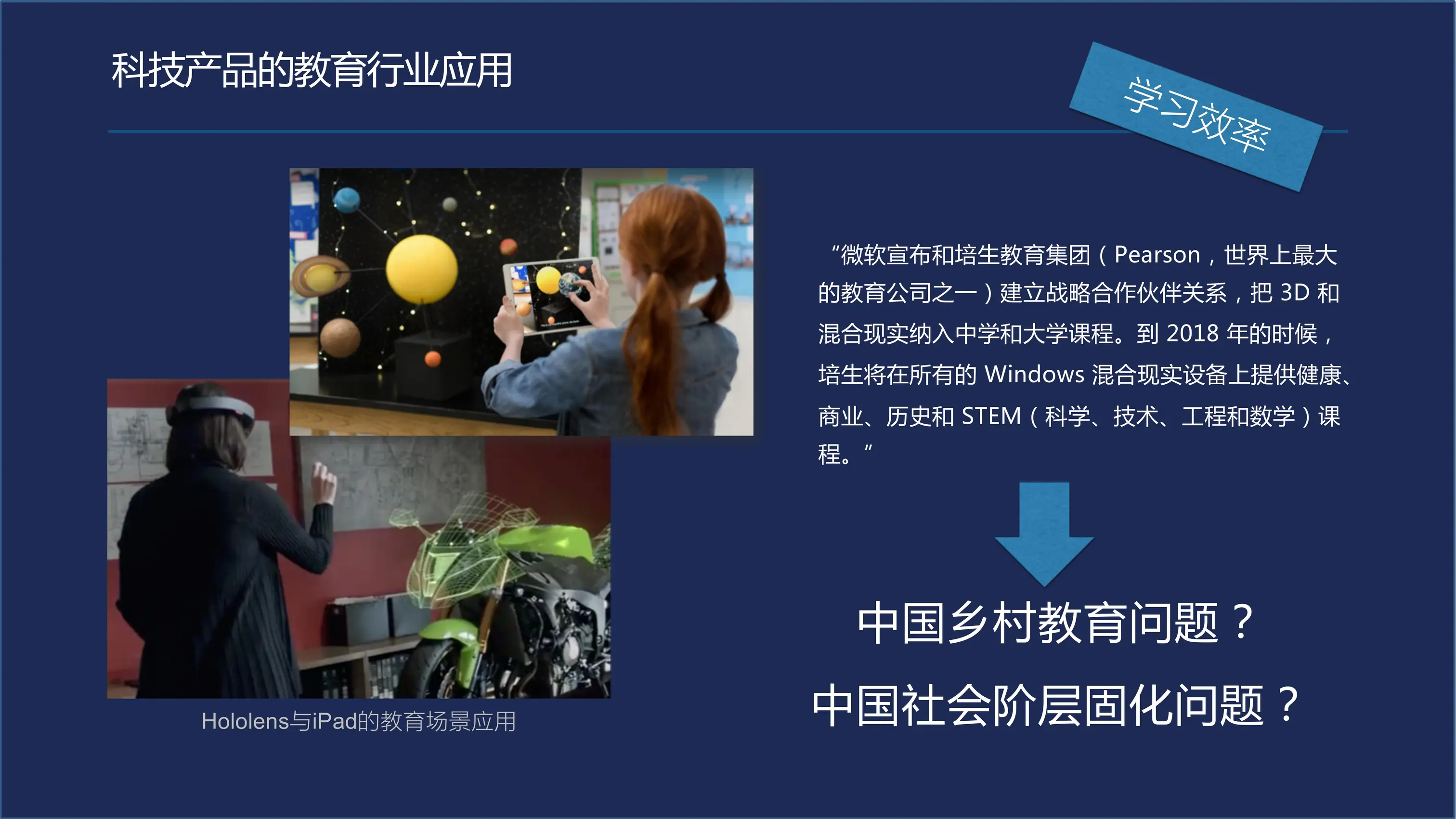 科技产品的教育行业应用

学习效率

“微软宣布和培生教育集团（Pearson，世界上最大的教育公司之一）建立战略合作伙伴关系，把 3D 和混合现实纳入中学和大学课程。到 2018 年的时候，培生将在所有的 Windows 混合现实设备上提供健康、商业、历史和 STEM（科学、技术、工程和数学）课程。”

中国乡村教育问题？

中国社会阶层固化问题？

Hololens与iPad的教育场景应用